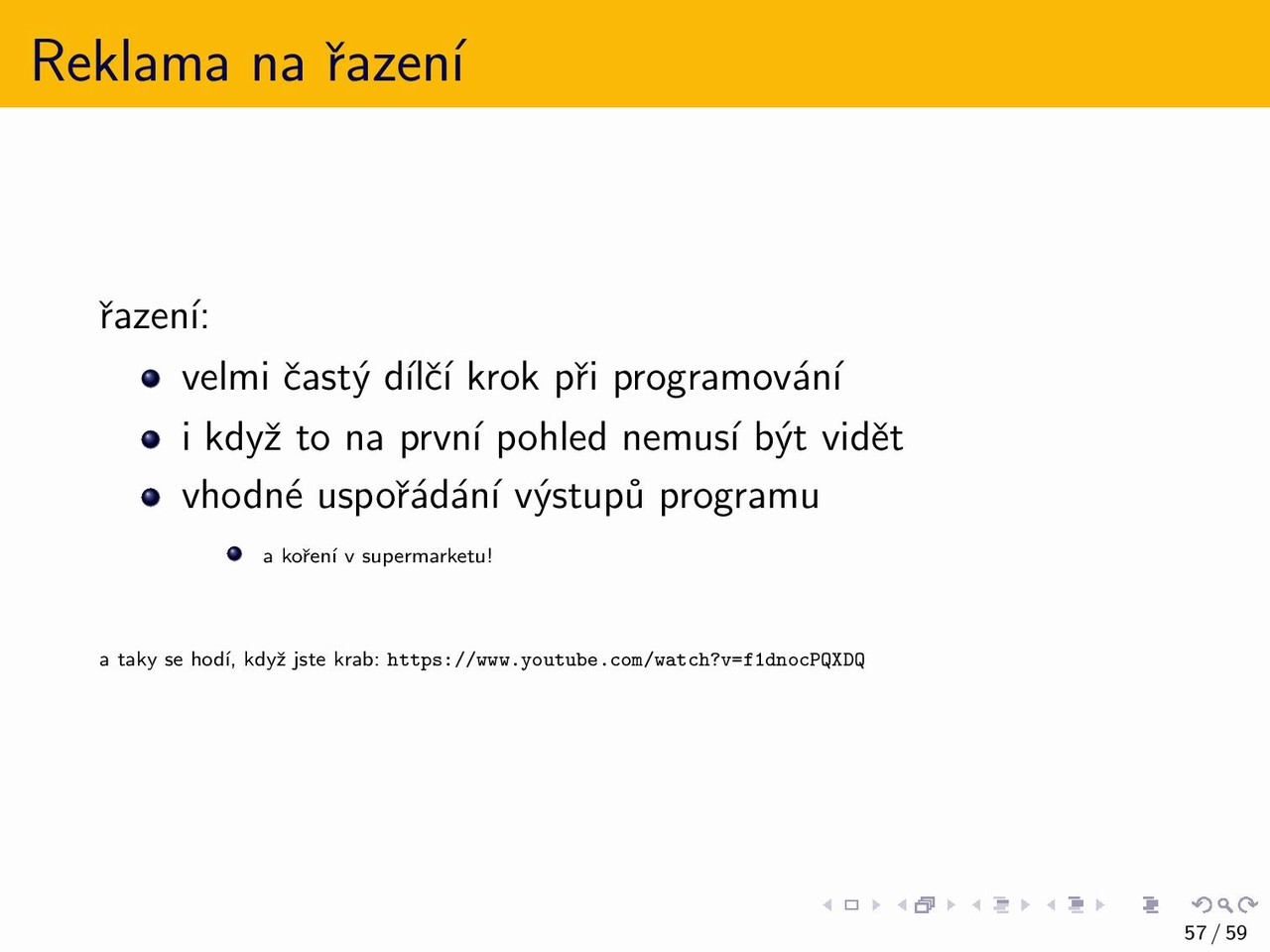 Reklama na řazení

řazení:

- velmi častý dílčí krok při programování
- i když to na první pohled nemusí být vidět
- vhodné uspořádání výstupů programu
  - a koření v supermarketu!

a taky se hodí, když jste krab: https://www.youtube.com/watch?v=f1dnocPQXDQ

57 / 59